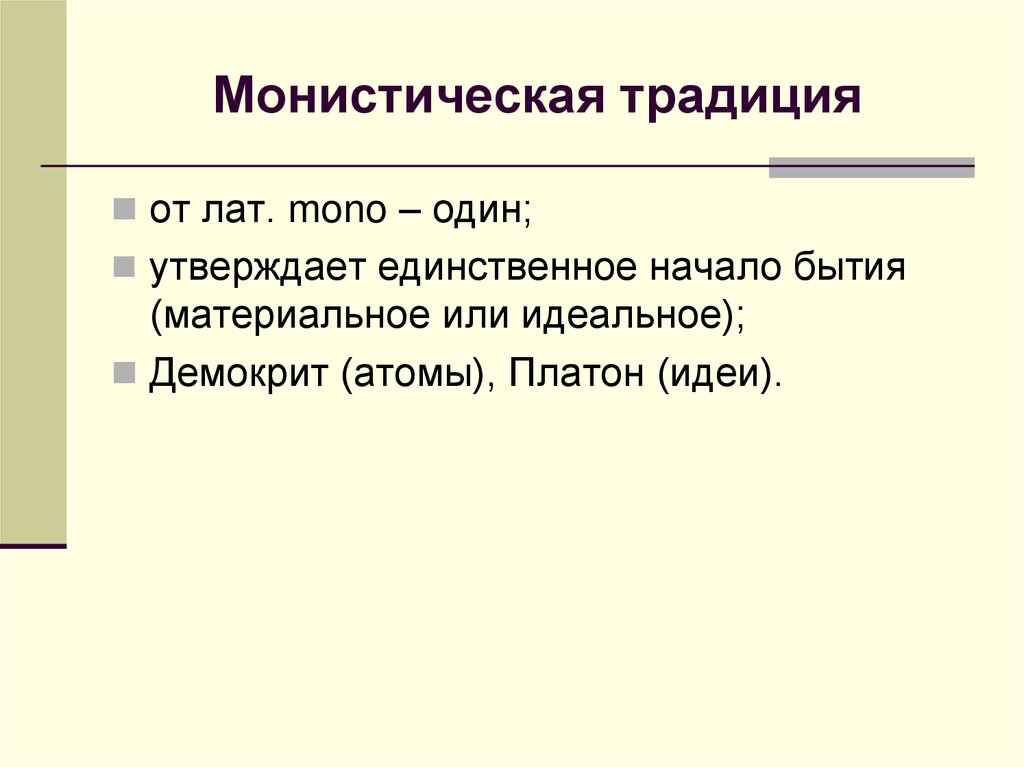 Монистическая традиция

от лат. mono – один;

утверждает единственное начало бытия (материальное или идеальное);

Демокрит (атомы), Платон (идеи).